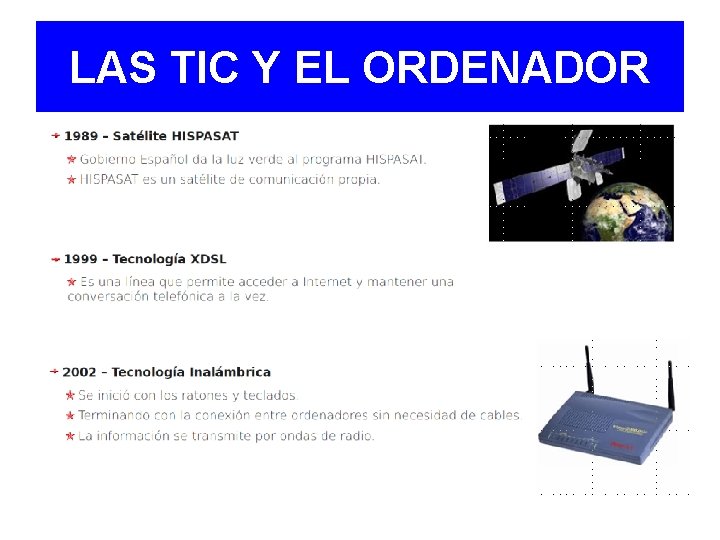 LAS TIC Y EL ORDENADOR

1989 – Satélite HISPASAT

Gobierno Español da la luz verde al programa HISPASAT.

HISPASAT es un satélite de comunicación propia.

1999 – Tecnología XDSL

Es una línea que permite acceder a Internet y mantener una conversación telefónica a la vez.

2002 – Tecnología Inalámbrica

Se inició con los ratones y teclados.

Terminando con la conexión entre ordenadores sin necesidad de cables.

La información se transmite por ondas de radio.